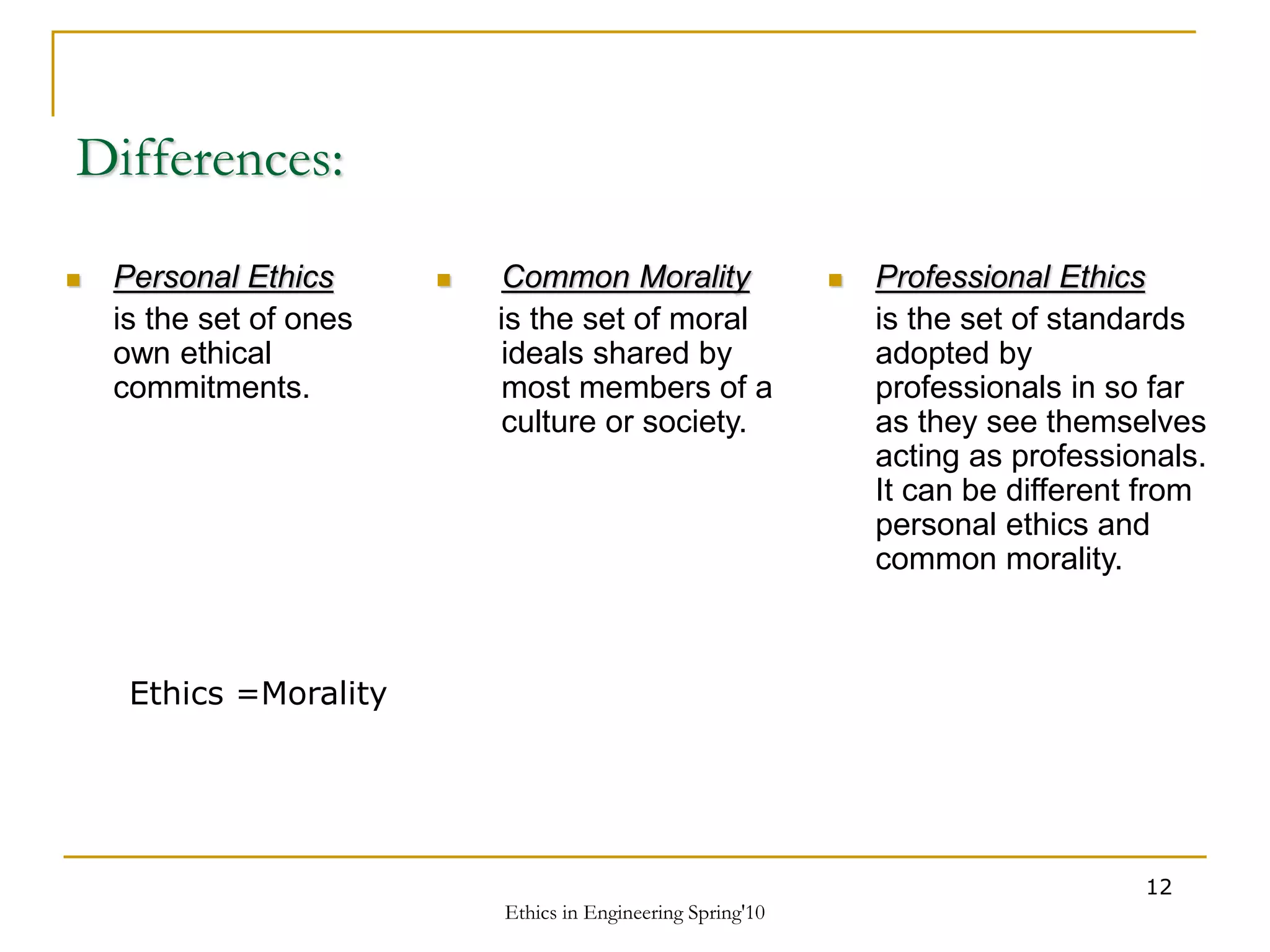 Differences:

Personal Ethics
is the set of ones own ethical commitments.

Common Morality
is the set of moral ideals shared by most members of a culture or society.

Professional Ethics
is the set of standards adopted by professionals in so far as they see themselves acting as professionals. It can be different from personal ethics and common morality.

Ethics =Morality

12

Ethics in Engineering Spring'10